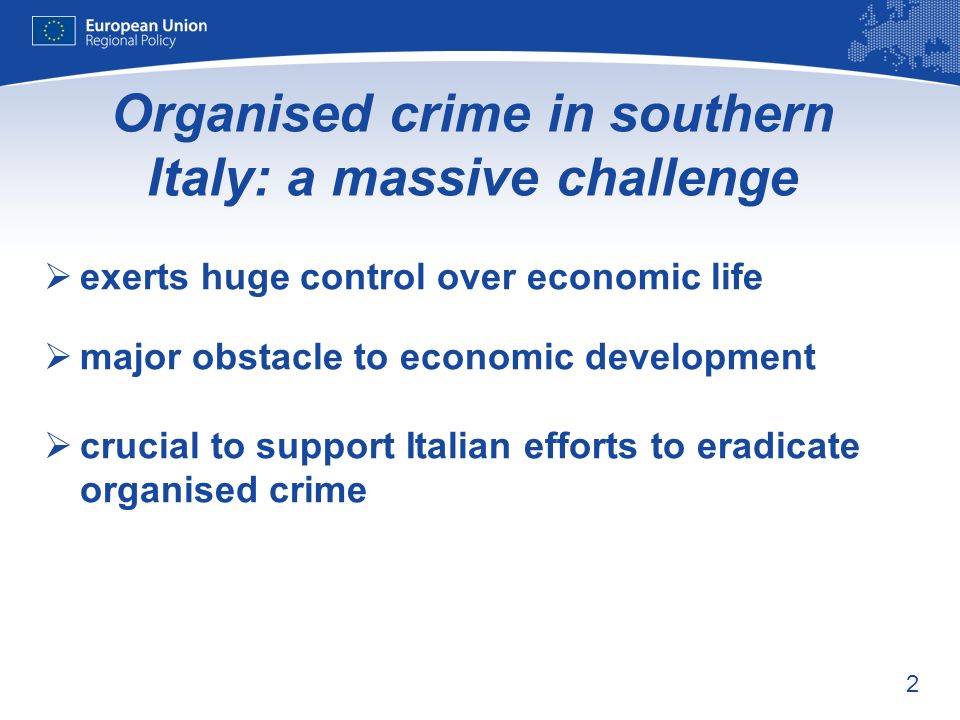 European Union
Regional Policy

Organised crime in southern Italy: a massive challenge

➢ exerts huge control over economic life

➢ major obstacle to economic development

➢ crucial to support Italian efforts to eradicate organised crime

2